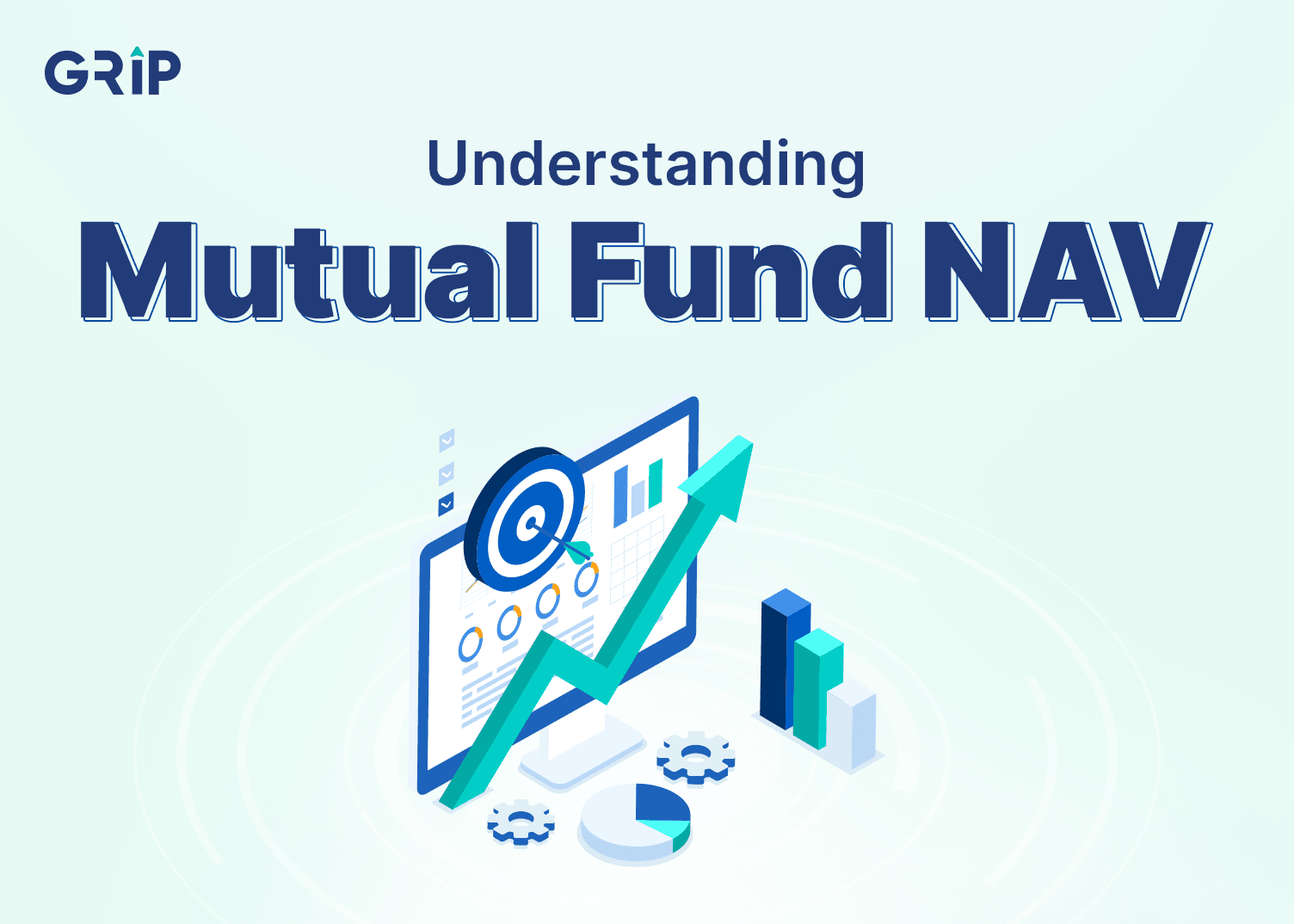 GRIP

Understanding

Mutual Fund NAV